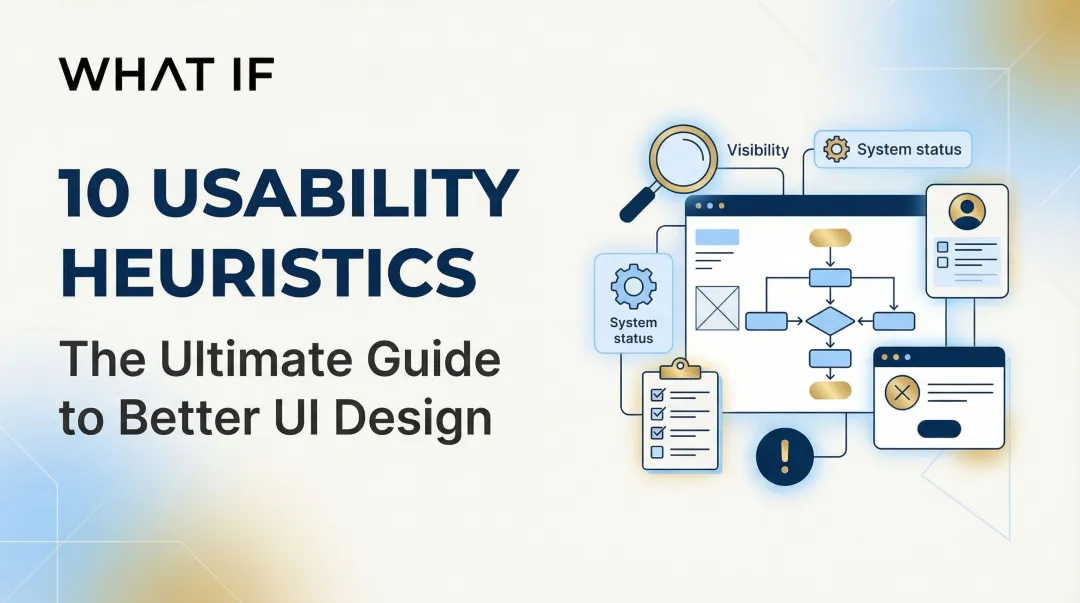 WHAT IF

10 USABILITY HEURISTICS

The Ultimate Guide to Better UI Design

Visibility

System status

System status